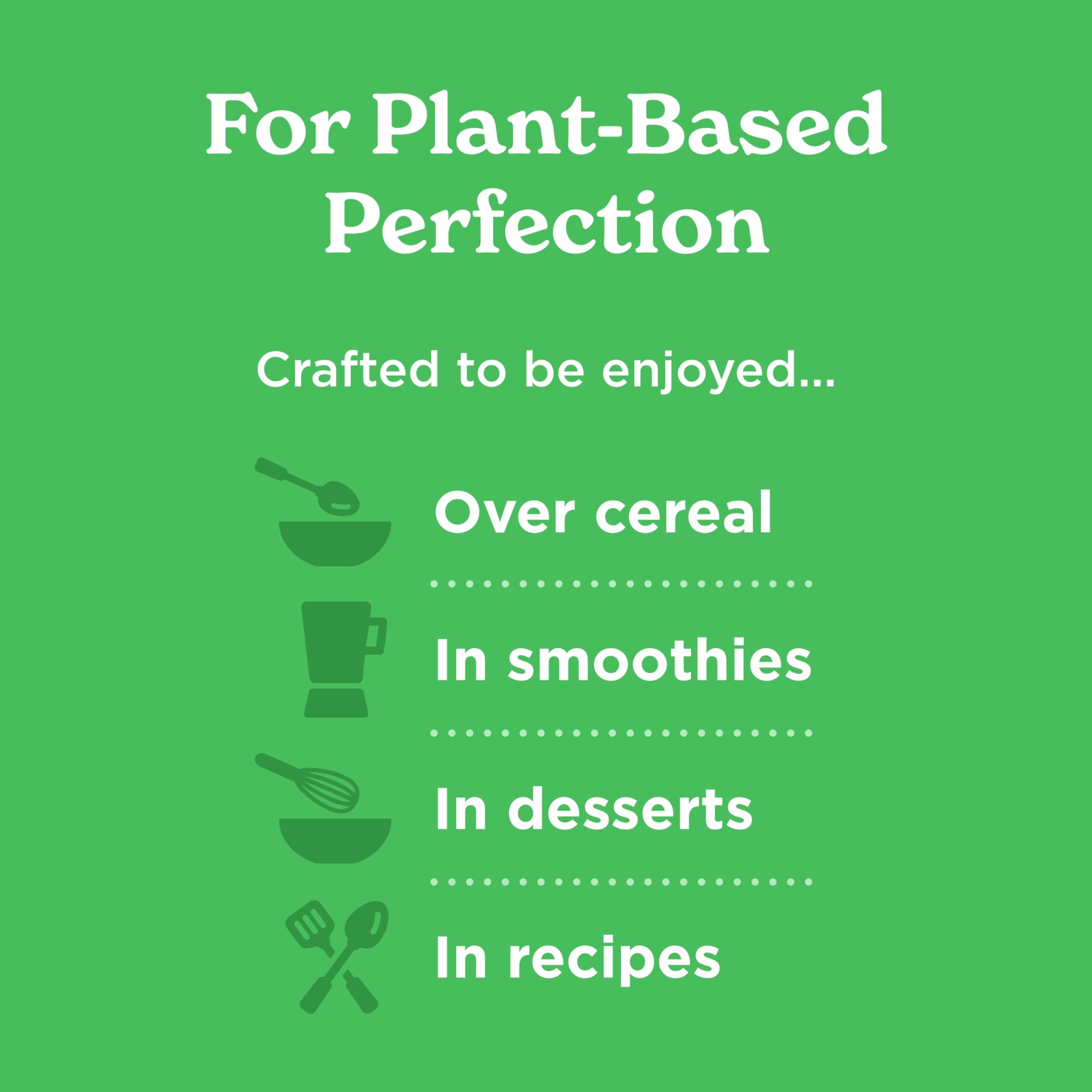 For Plant-Based Perfection

Crafted to be enjoyed...

Over cereal

In smoothies

In desserts

In recipes